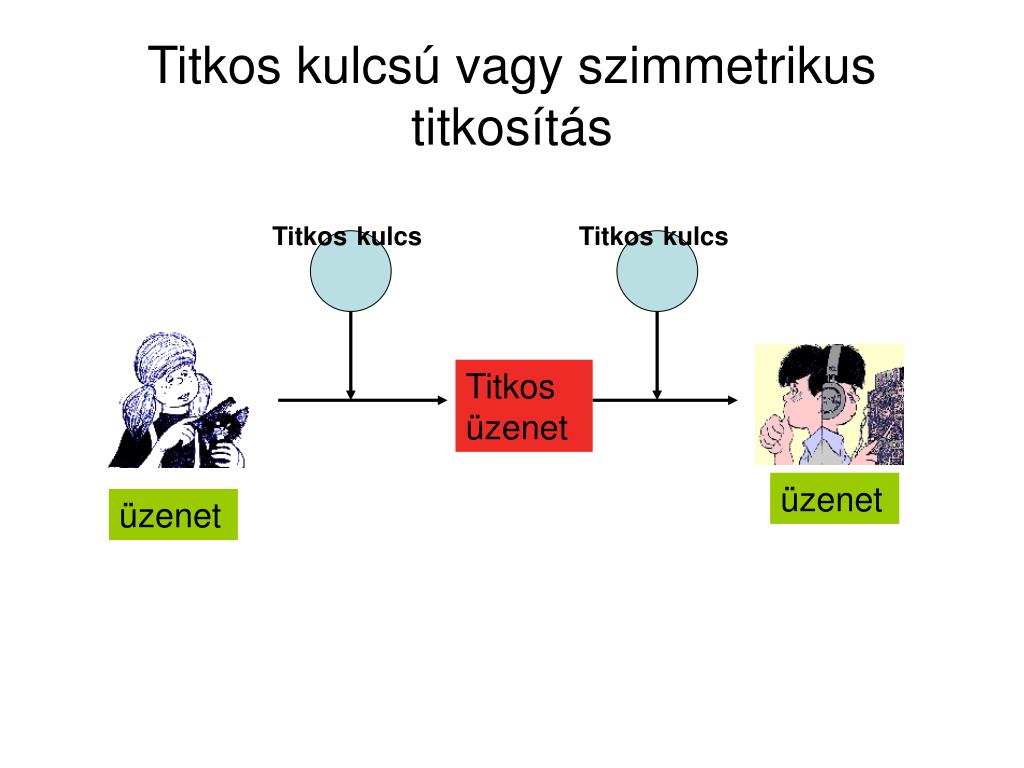 Titkos kulcsú vagy szimmetrikus titkosítás

Titkos kulcs

Titkos kulcs

Titkos üzenet

üzenet

üzenet